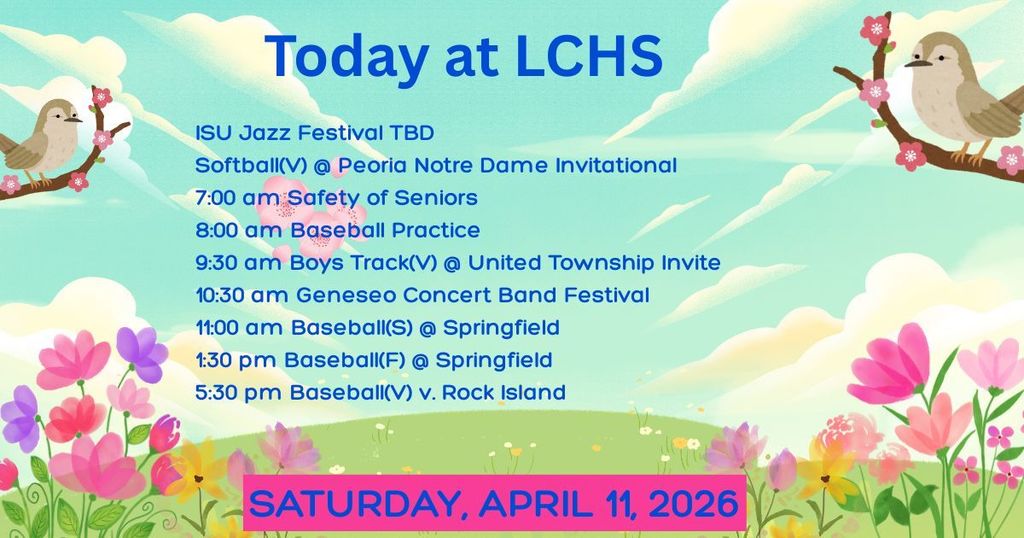 Today at LCHS

ISU Jazz Festival TBD
Softball(V) @ Peoria Notre Dame Invitational
7:00 am Safety of Seniors
8:00 am Baseball Practice
9:30 am Boys Track(V) @ United Township Invite
10:30 am Geneseo Concert Band Festival
11:00 am Baseball(S) @ Springfield
1:30 pm Baseball(F) @ Springfield
5:30 pm Baseball(V) v. Rock Island

SATURDAY, APRIL 11, 2026